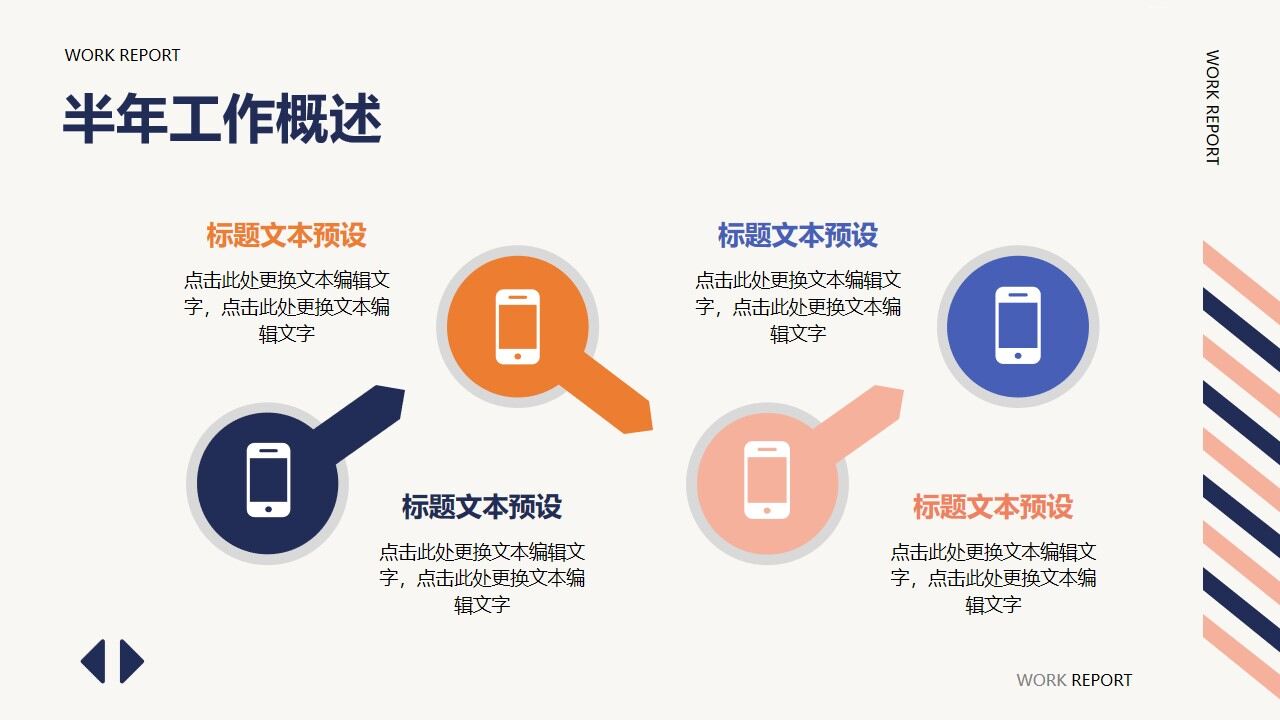 WORK REPORT

半年工作概述

WORK REPORT

标题文本预设

点击此处更换文本编辑文字，点击此处更换文本编辑文字

标题文本预设

点击此处更换文本编辑文字，点击此处更换文本编辑文字

标题文本预设

点击此处更换文本编辑文字，点击此处更换文本编辑文字

标题文本预设

点击此处更换文本编辑文字，点击此处更换文本编辑文字

WORK REPORT